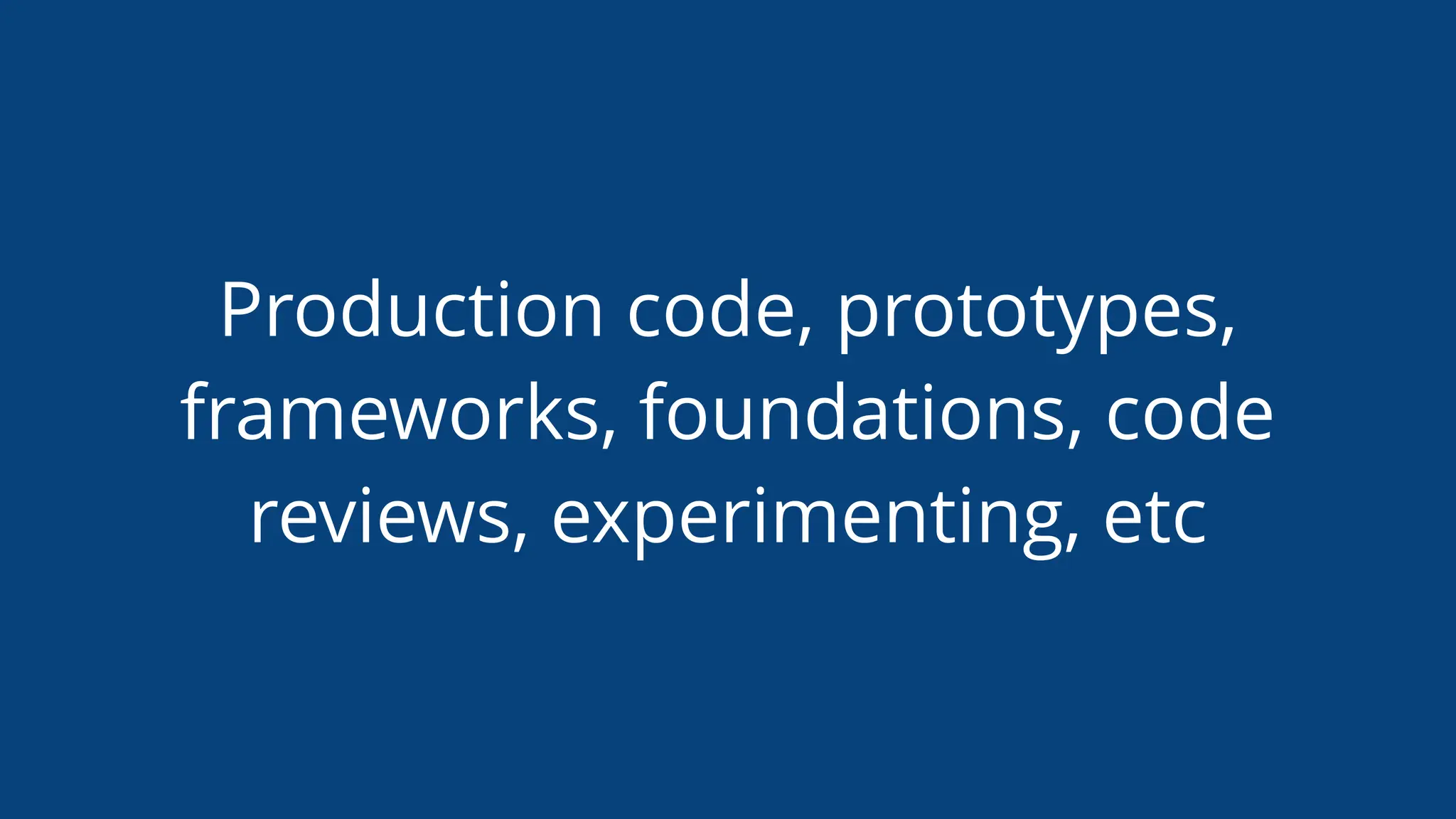 Production code, prototypes, frameworks, foundations, code reviews, experimenting, etc